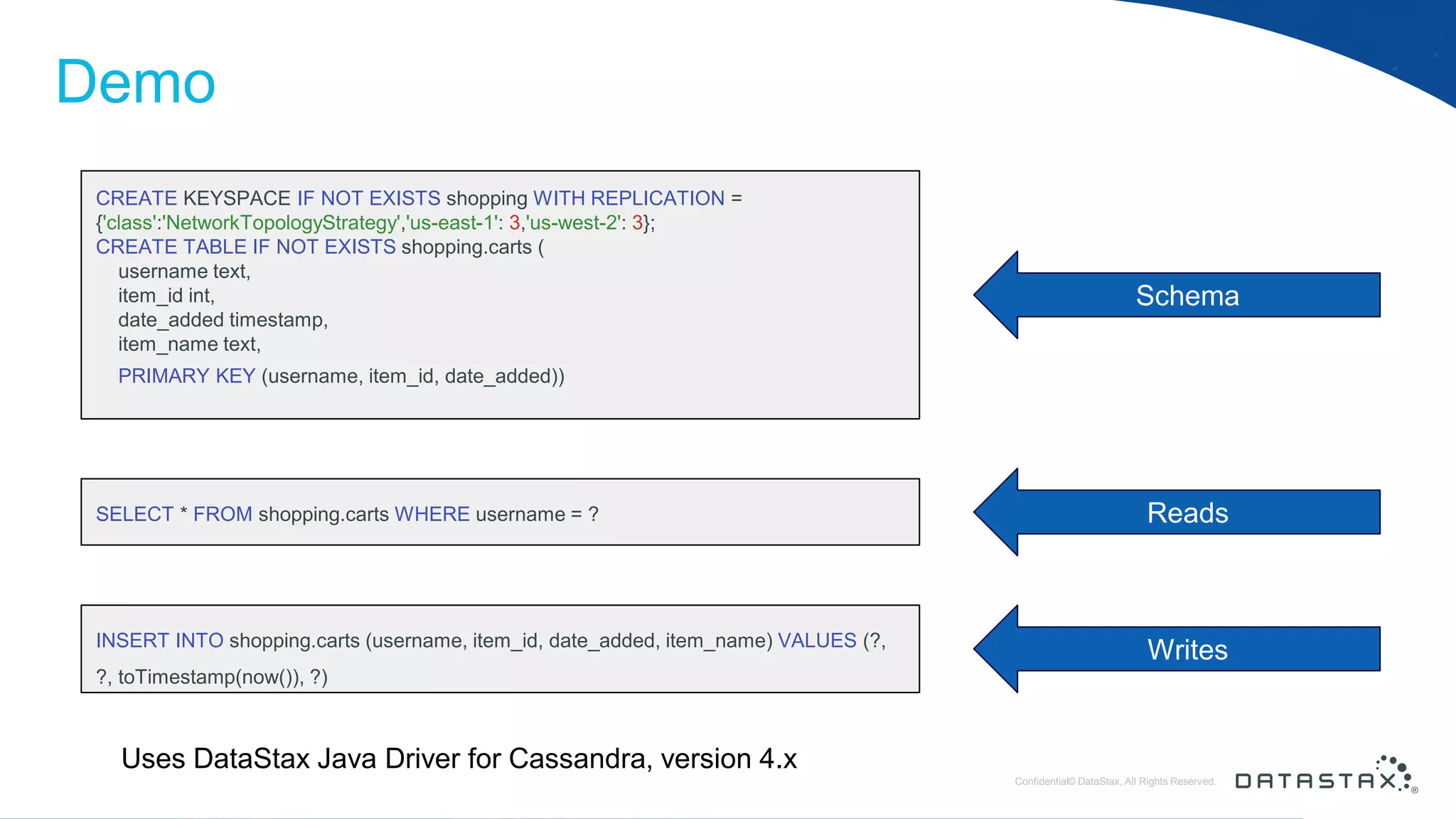 Demo

CREATE KEYSPACE IF NOT EXISTS shopping WITH REPLICATION = {'class':'NetworkTopologyStrategy','us-east-1': 3,'us-west-2': 3};
CREATE TABLE IF NOT EXISTS shopping.carts (
username text,
item_id int,
date_added timestamp,
item_name text,
PRIMARY KEY (username, item_id, date_added))

Schema

SELECT * FROM shopping.carts WHERE username = ?

Reads

INSERT INTO shopping.carts (username, item_id, date_added, item_name) VALUES (?, ?, toTimestamp(now()), ?)

Writes

Uses DataStax Java Driver for Cassandra, version 4.x

Confidential© DataStax, All Rights Reserved.

DATASTAX®